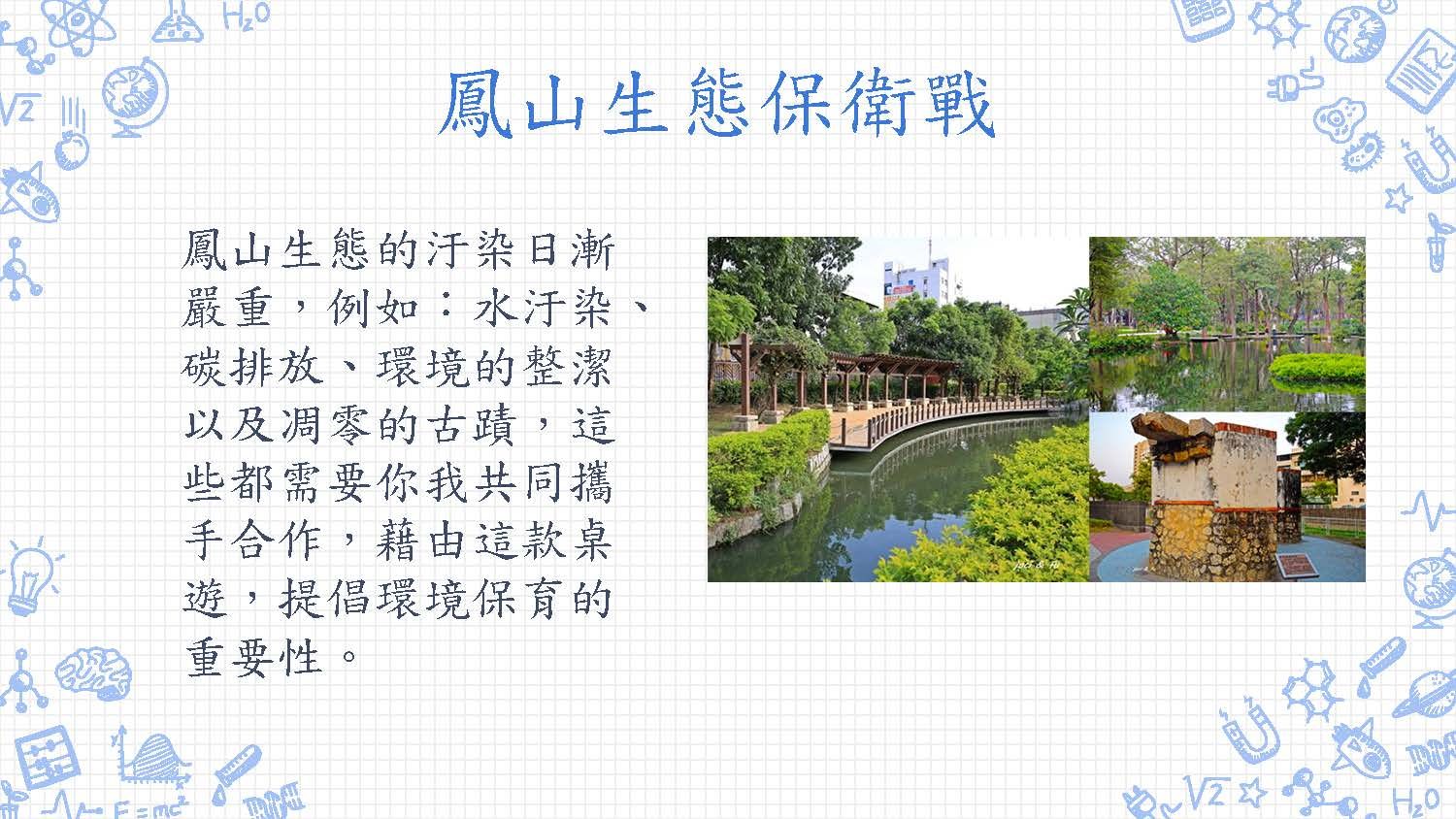 鳳山生態保衛戰

鳳山生態的汙染日漸嚴重，例如：水汙染、碳排放、環境的整潔以及凋零的古蹟，這些都需要你我共同攜手合作，藉由這款桌遊，提倡環境保育的重要性。